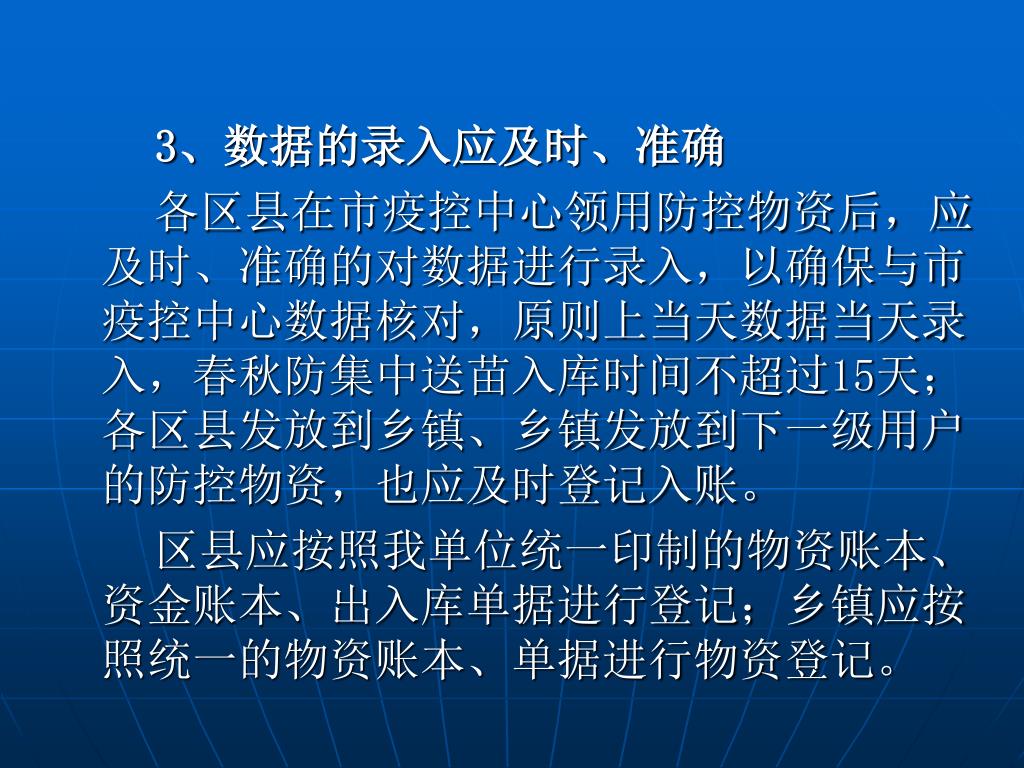 3、数据的录入应及时、准确

各区县在市疫控中心领用防控物资后，应及时、准确的对数据进行录入，以确保与市疫控中心数据核对，原则上当天数据当天录入，春秋防集中送苗入库时间不超过15天；各区县发放到乡镇、乡镇发放到下一级用户的防控物资，也应及时登记入账。

区县应按照我单位统一印制的物资账本、资金账本、出入库单据进行登记；乡镇应按照统一的物资账本、单据进行物资登记。